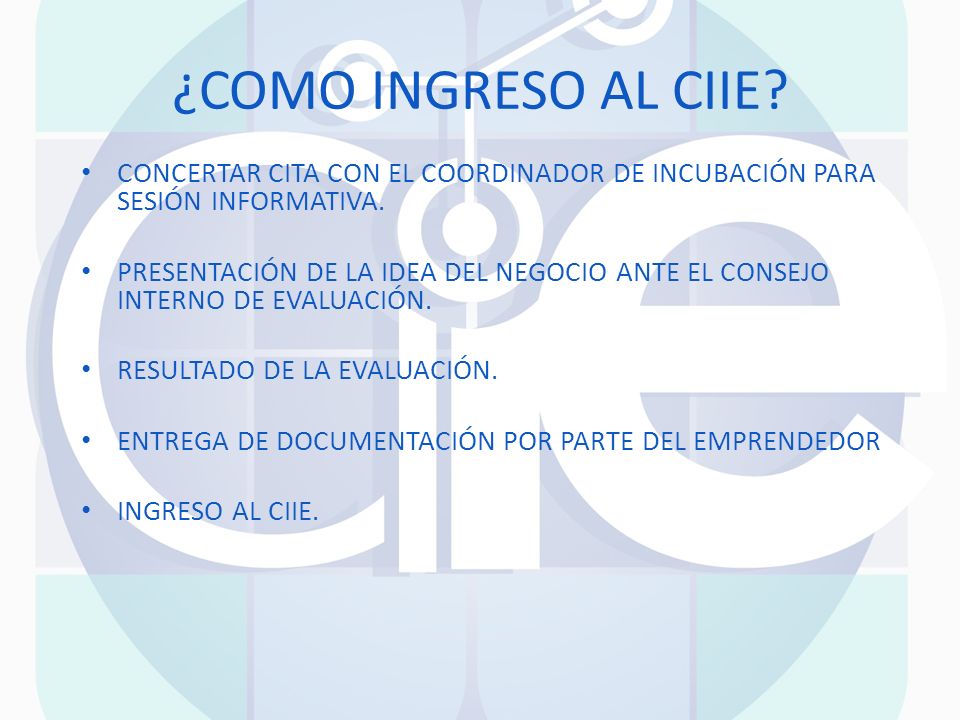 ¿COMO INGRESO AL CIIE?

• CONCERTAR CITA CON EL COORDINADOR DE INCUBACIÓN PARA SESIÓN INFORMATIVA.

• PRESENTACIÓN DE LA IDEA DEL NEGOCIO ANTE EL CONSEJO INTERNO DE EVALUACIÓN.

• RESULTADO DE LA EVALUACIÓN.

• ENTREGA DE DOCUMENTACIÓN POR PARTE DEL EMPRENDEDOR

• INGRESO AL CIIE.